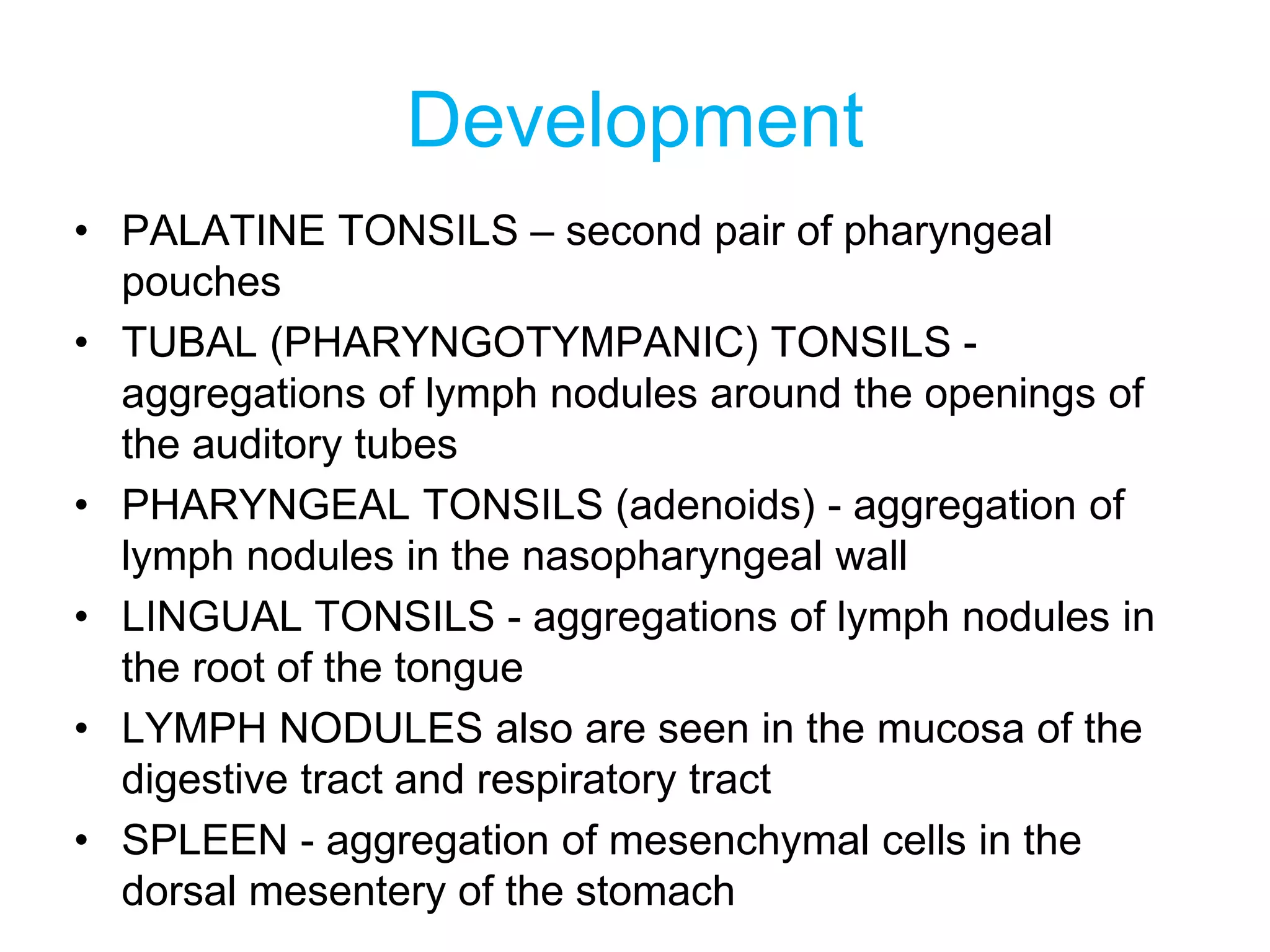 Development

• PALATINE TONSILS – second pair of pharyngeal pouches
• TUBAL (PHARYNGOTYMPANIC) TONSILS - aggregations of lymph nodules around the openings of the auditory tubes
• PHARYNGEAL TONSILS (adenoids) - aggregation of lymph nodules in the nasopharyngeal wall
• LINGUAL TONSILS - aggregations of lymph nodules in the root of the tongue
• LYMPH NODULES also are seen in the mucosa of the digestive tract and respiratory tract
• SPLEEN - aggregation of mesenchymal cells in the dorsal mesentery of the stomach